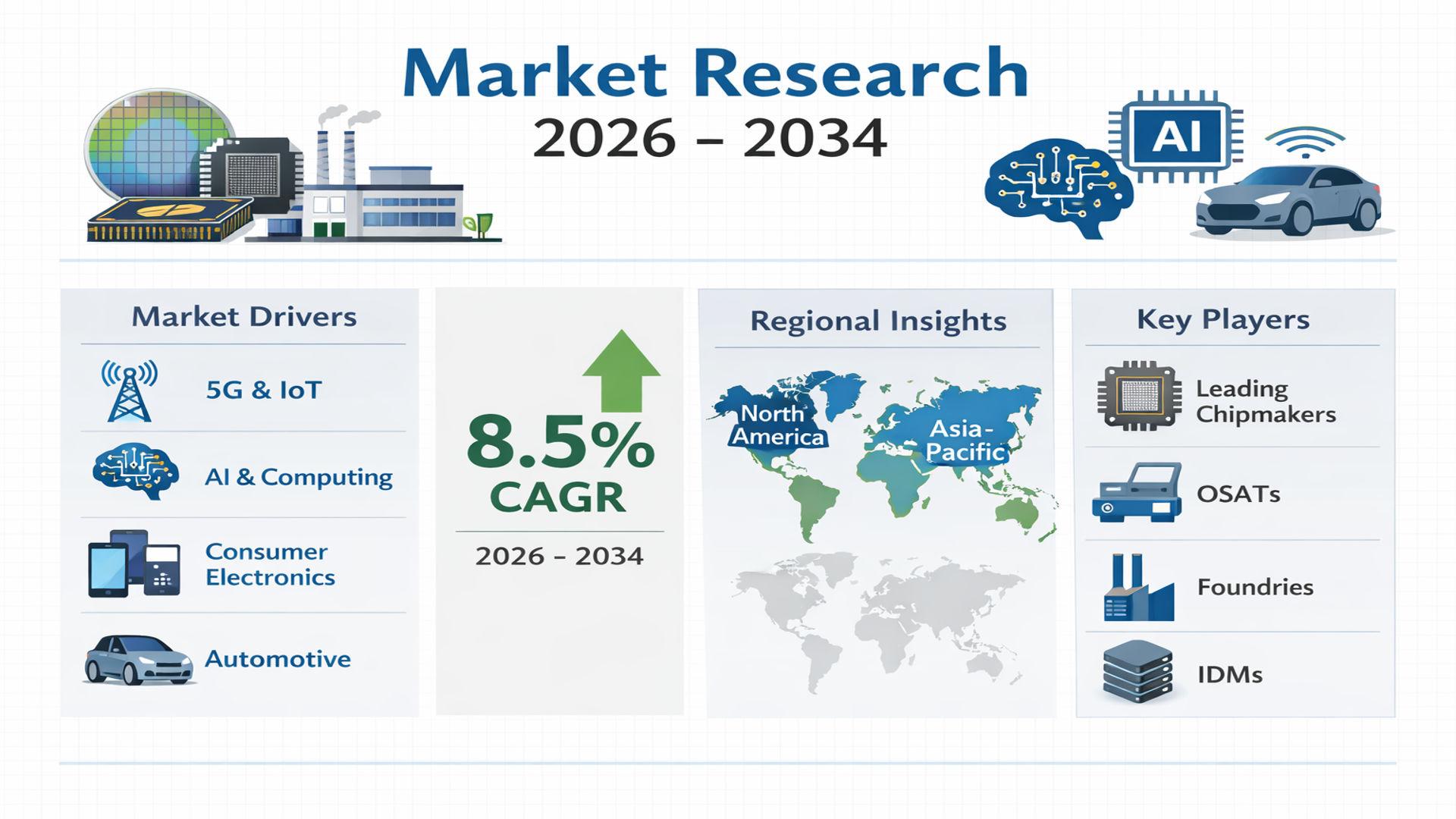 Market Research
2026 – 2034

AI

Market Drivers

5G & IoT

AI & Computing

Consumer Electronics

Automotive

8.5%
CAGR

2026 – 2034

Regional Insights

North America

Asia-Pacific

Key Players

Leading Chipmakers

OSATs

Foundries

IDMs